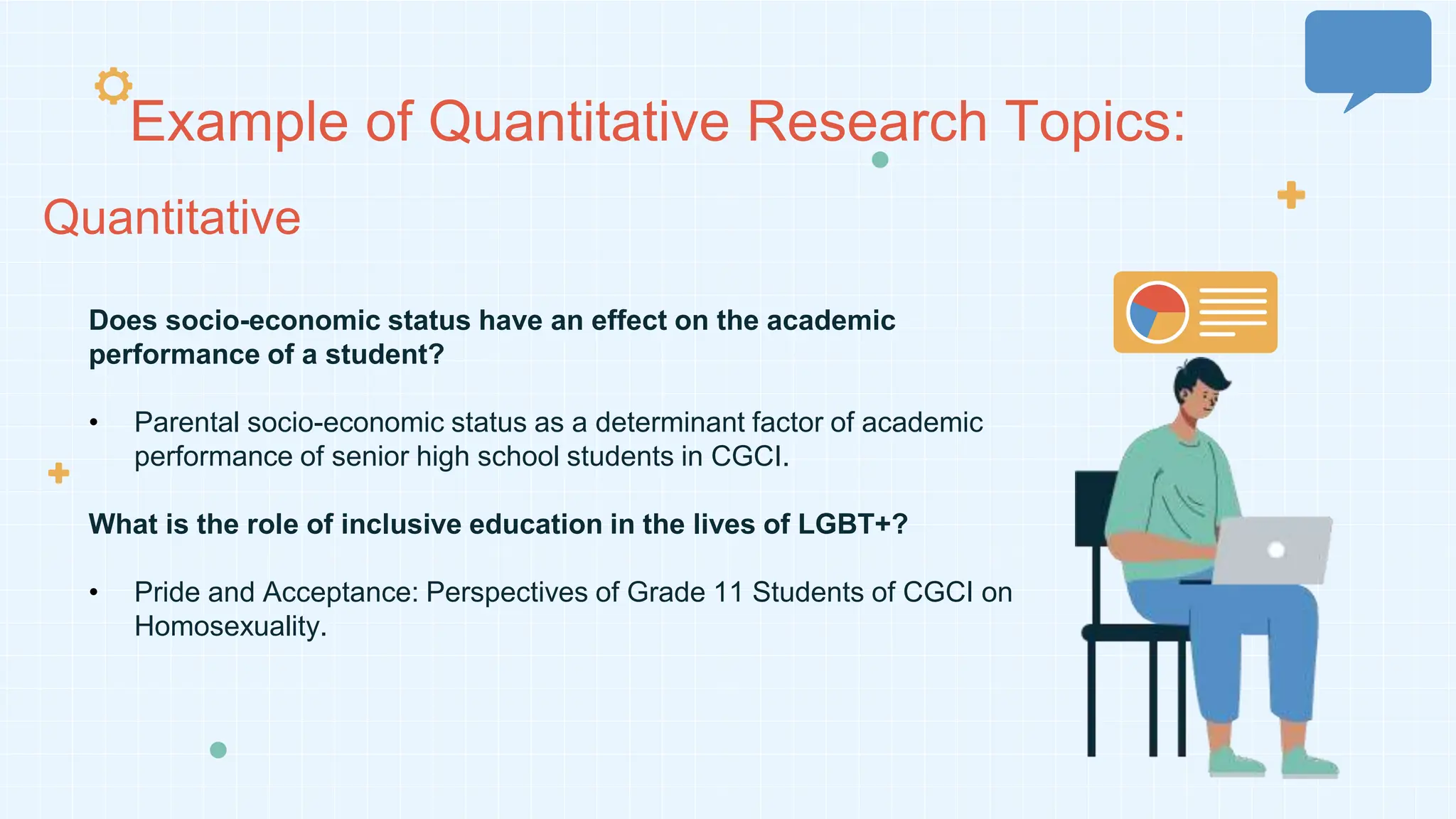 Example of Quantitative Research Topics:

Quantitative

Does socio-economic status have an effect on the academic performance of a student?

• Parental socio-economic status as a determinant factor of academic performance of senior high school students in CGCI.

What is the role of inclusive education in the lives of LGBT+?

• Pride and Acceptance: Perspectives of Grade 11 Students of CGCI on Homosexuality.